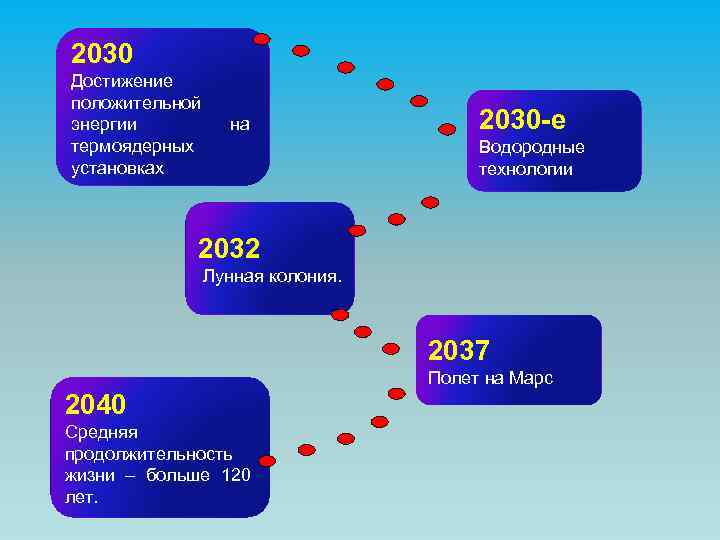 2030
Достижение положительной энергии на термоядерных установках

2030-е
Водородные технологии

2032
Лунная колония.

2037
Полет на Марс

2040
Средняя продолжительность жизни – больше 120 лет.